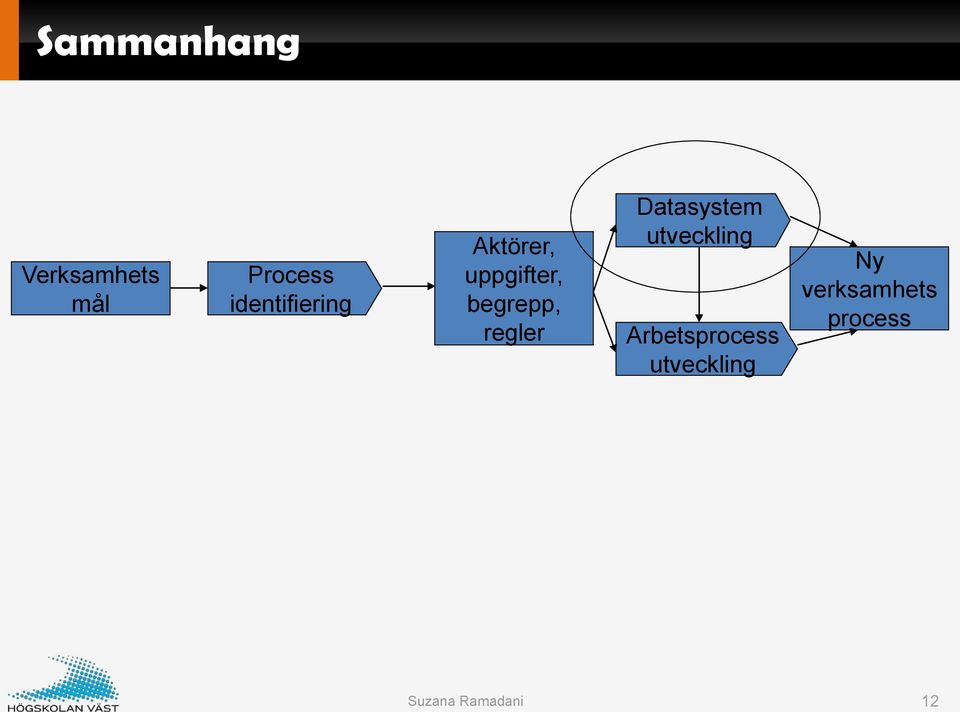 Sammanhang

Verksamhets mål

Process identifiering

Aktörer, uppgifter, begrepp, regler

Datasystem utveckling

Arbetsprocess utveckling

Ny verksamhets process

HÖGSKOLAN VÄST

Suzana Ramadani

12